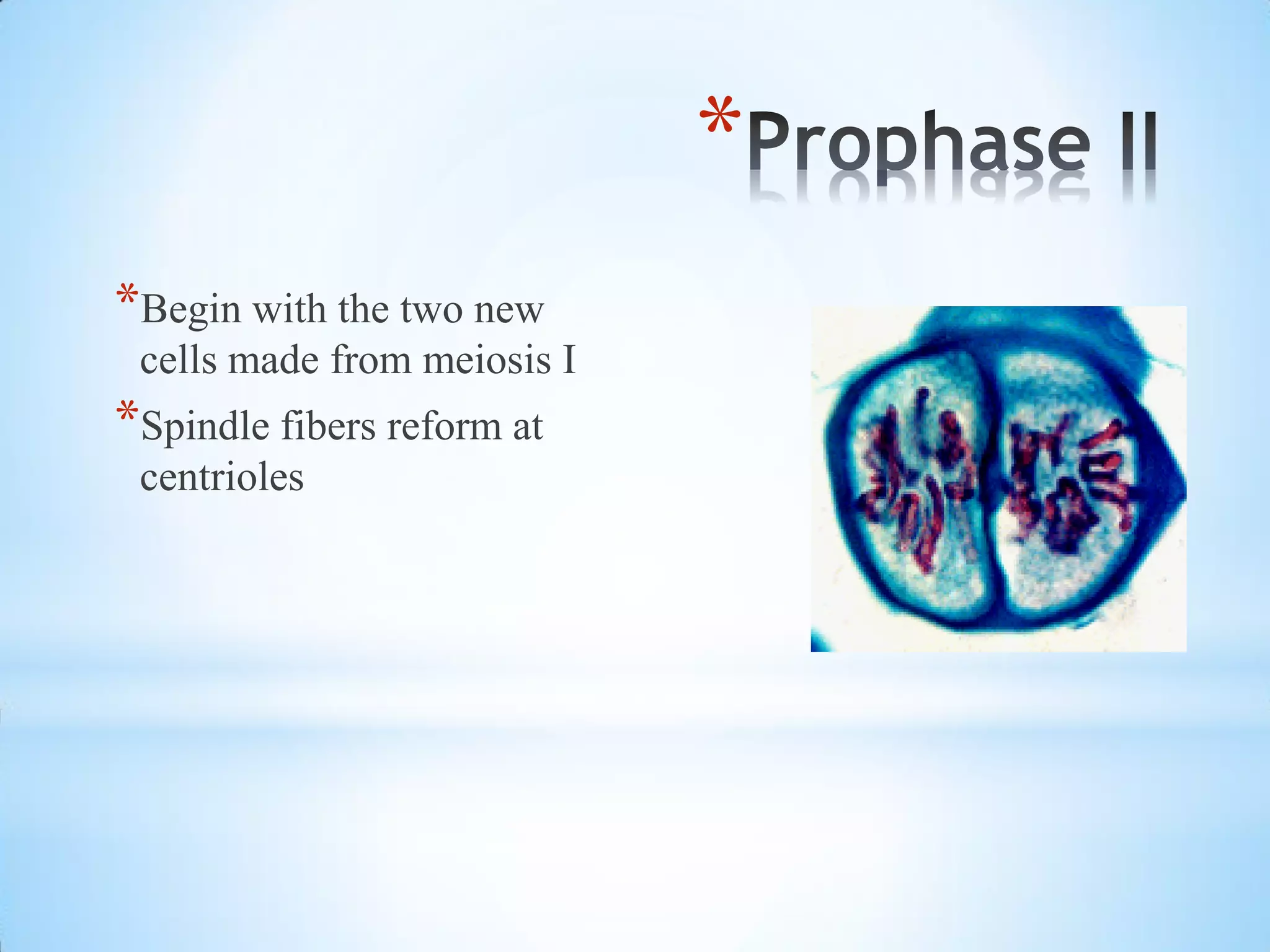 *Prophase II

*Begin with the two new cells made from meiosis I

*Spindle fibers reform at centrioles